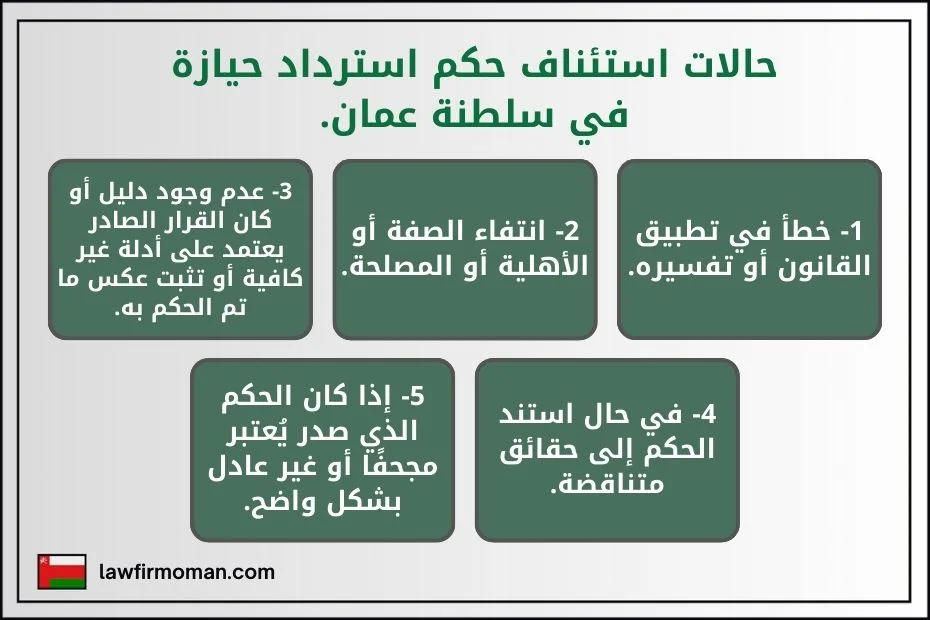 حالات استئناف حكم استرداد حيازة في سلطنة عمان.

1- خطأ في تطبيق القانون أو تفسيره.

2- انتفاء الصفة أو الأهلية أو المصلحة.

3- عدم وجود دليل أو كان القرار الصادر يعتمد على أدلة غير كافية أو تثبت عكس ما تم الحكم به.

4- في حال استند الحكم إلى حقائق متناقضة.

5- إذا كان الحكم الذي صدر يُعتبر مجحفًا أو غير عادل بشكل واضح.

lawfirmoman.com